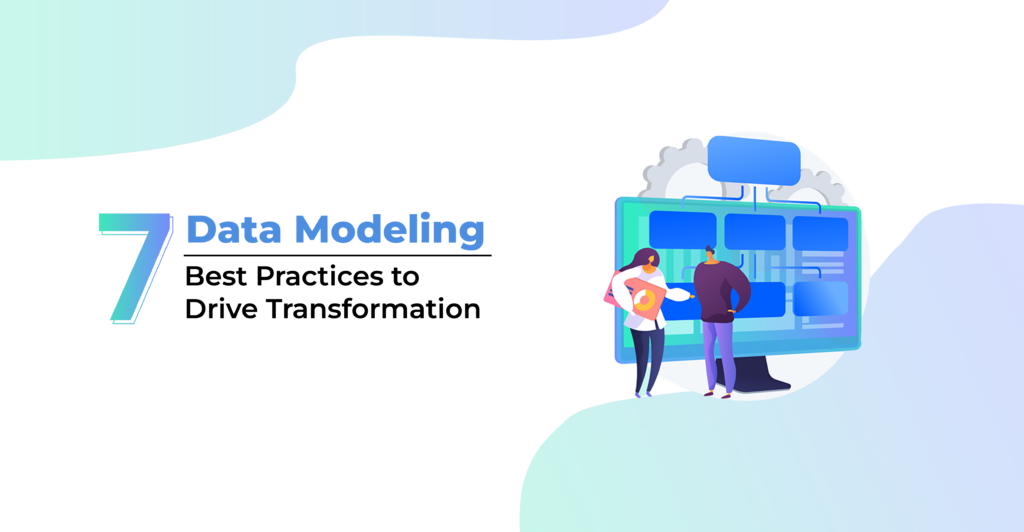 7 Data Modeling

Best Practices to Drive Transformation